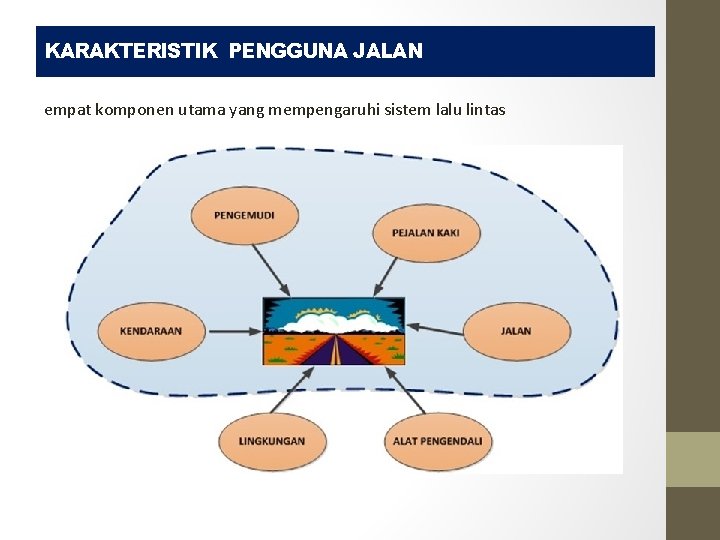 KARAKTERISTIK PENGGUNA JALAN

empat komponen utama yang mempengaruhi sistem lalu lintas

PENGEMUDI

PEJALAN KAKI

KENDARAAN

JALAN

LINGKUNGAN

ALAT PENGENDALI